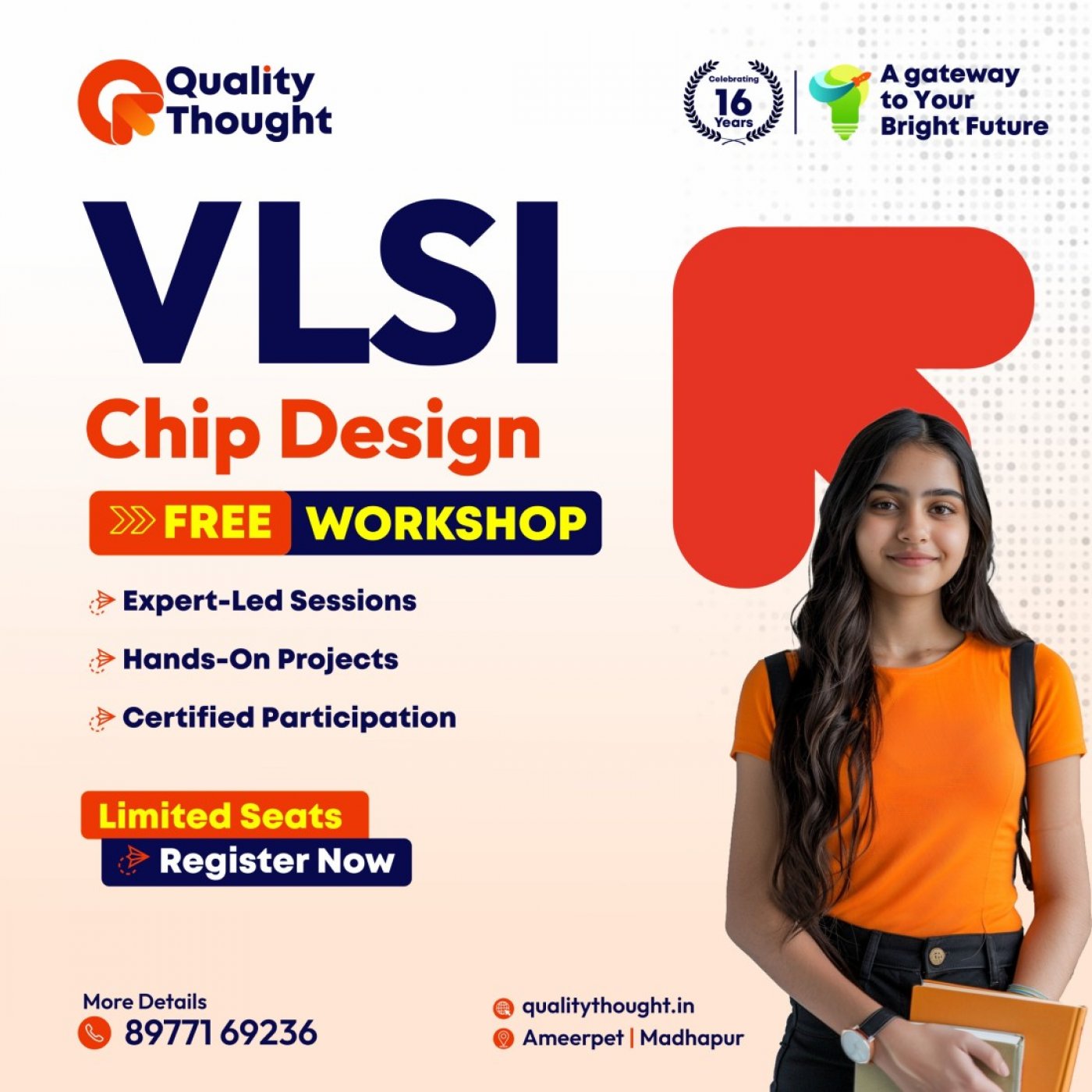 Quality Thought

Celebrating 16 Years

A gateway to Your Bright Future

VLSI

Chip Design

FREE WORKSHOP

Expert-Led Sessions

Hands-On Projects

Certified Participation

Limited Seats

Register Now

More Details

89771 69236

qualitythought.in

Ameerpet | Madhapur